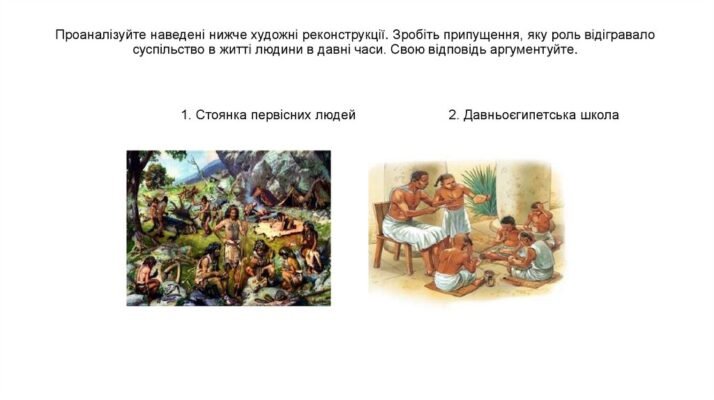 Проаналізуйте наведені нижче художні реконструкції. Зробіть припущення, яку роль відігравало суспільство в житті людини в давні часи. Свою відповідь аргументуйте.

1. Стоянка первісних людей

2. Давньоєгипетська школа